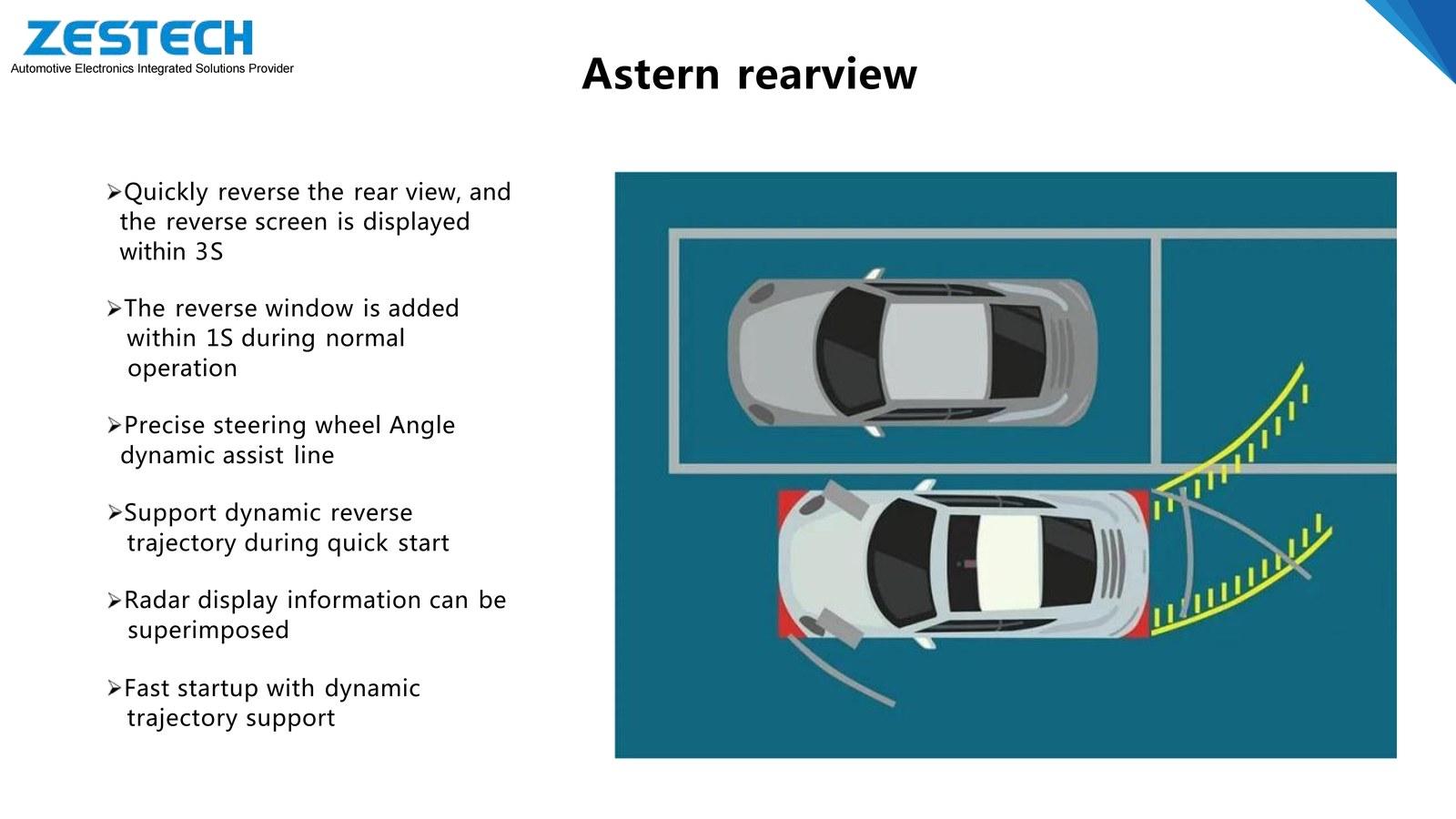 ZESTECH
Automotive Electronics Integrated Solutions Provider

Astern rearview

➢Quickly reverse the rear view, and the reverse screen is displayed within 3S

➢The reverse window is added within 1S during normal operation

➢Precise steering wheel Angle dynamic assist line

➢Support dynamic reverse trajectory during quick start

➢Radar display information can be superimposed

➢Fast startup with dynamic trajectory support